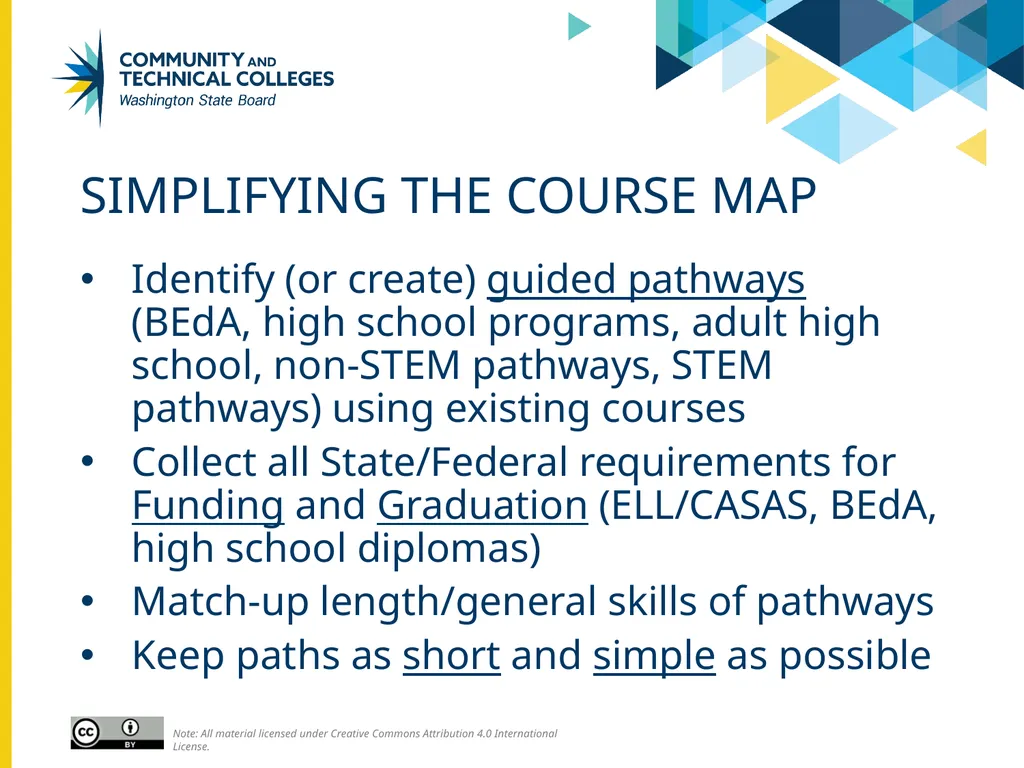 COMMUNITY AND TECHNICAL COLLEGES
Washington State Board

SIMPLIFYING THE COURSE MAP

• Identify (or create) guided pathways (BEdA, high school programs, adult high school, non-STEM pathways, STEM pathways) using existing courses
• Collect all State/Federal requirements for Funding and Graduation (ELL/CASAS, BEdA, high school diplomas)
• Match-up length/general skills of pathways
• Keep paths as short and simple as possible

cc BY

Note: All material licensed under Creative Commons Attribution 4.0 International License.